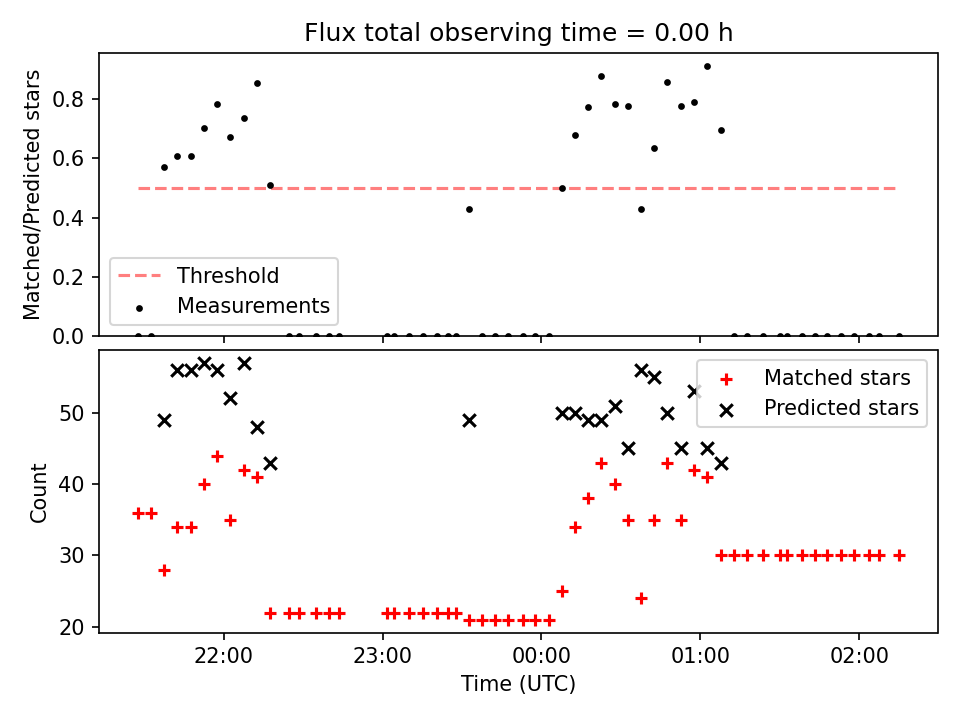 Flux total observing time = 0.00 h

Matched/Predicted stars

0.8
0.6
0.4
0.2
0.0

Threshold
Measurements

Matched stars
Predicted stars

Count

50
40
30
20

22:00
23:00
00:00
01:00
02:00

Time (UTC)